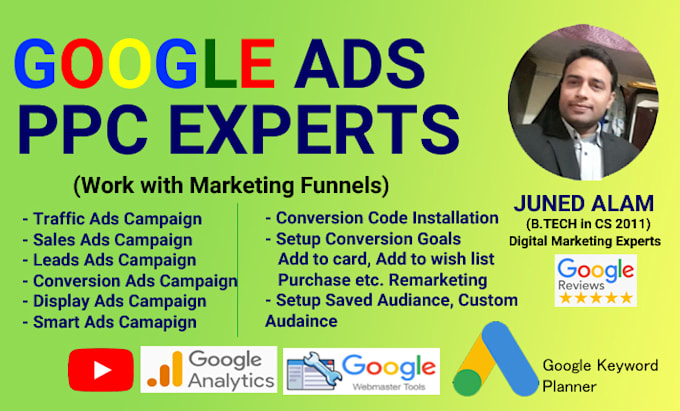 GOOGLE ADS PPC EXPERTS

(Work with Marketing Funnels)

- Traffic Ads Campaign
- Sales Ads Campaign
- Leads Ads Campaign
- Conversion Ads Campaign
- Display Ads Campaign
- Smart Ads Camapign

- Conversion Code Installation
- Setup Conversion Goals
Add to card, Add to wish list
Purchase etc. Remarketing
- Setup Saved Audiance, Custom Audaince

JUNED ALAM
(B.TECH in CS 2011)
Digital Marketing Experts

Google
Reviews
★★★★★

Google Analytics

Google
Webmaster Tools

Google Keyword Planner